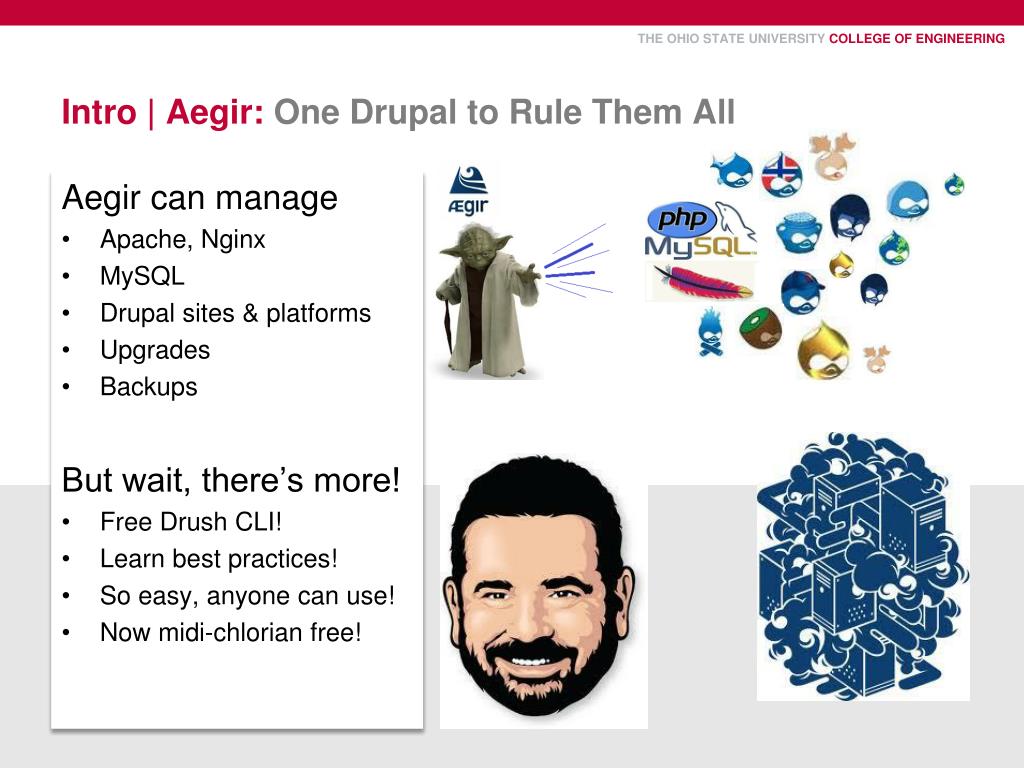 THE OHIO STATE UNIVERSITY COLLEGE OF ENGINEERING

Intro | Aegir: One Drupal to Rule Them All

Aegir can manage
• Apache, Nginx
• MySQL
• Drupal sites & platforms
• Upgrades
• Backups

But wait, there's more!
• Free Drush CLI!
• Learn best practices!
• So easy, anyone can use!
• Now midi-chlorian free!

ÆGIR

php
MySQL